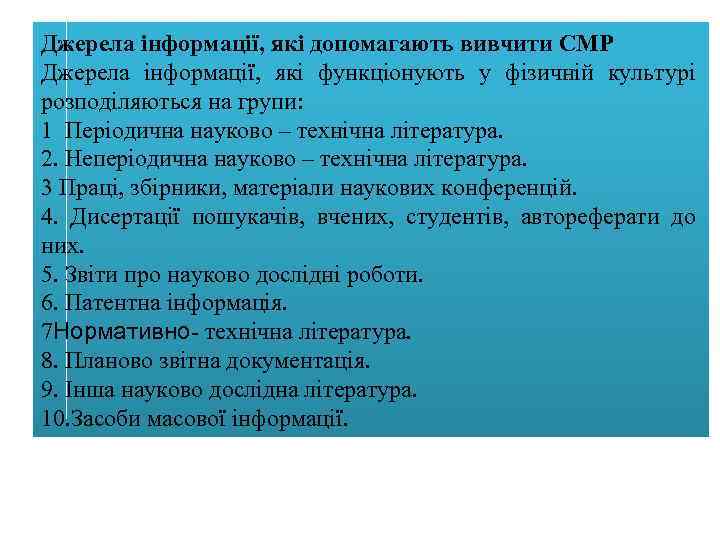 Джерела інформації, які допомагають вивчити СМР
Джерела інформації, які функціонують у фізичній культурі розподіляються на групи:
1 Періодична науково – технічна література.
2. Неперіодична науково – технічна література.
3 Праці, збірники, матеріали наукових конференцій.
4. Дисертації пошукачів, вчених, студентів, автореферати до них.
5. Звіти про науково дослідні роботи.
6. Патентна інформація.
7Нормативно- технічна література.
8. Планово звітна документація.
9. Інша науково дослідна література.
10.Засоби масової інформації.